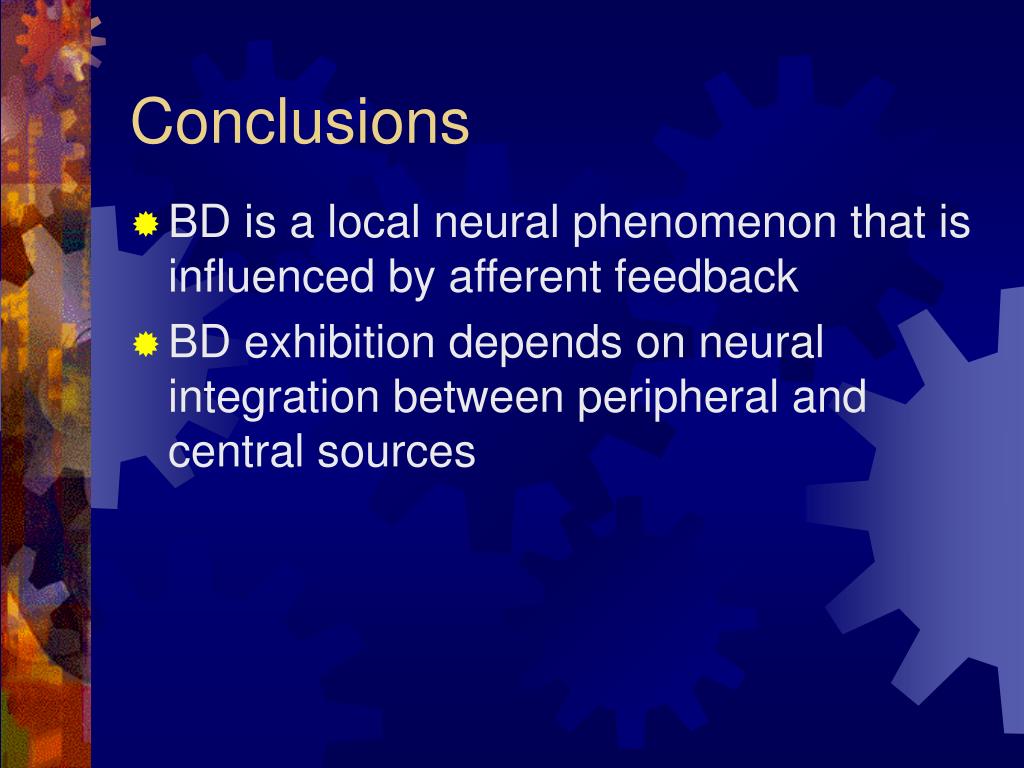 Conclusions

BD is a local neural phenomenon that is influenced by afferent feedback

BD exhibition depends on neural integration between peripheral and central sources